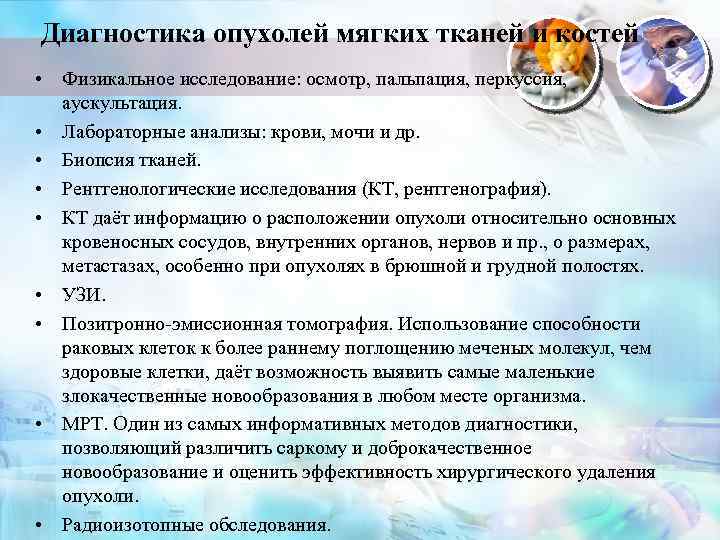 Диагностика опухолей мягких тканей и костей

• Физикальное исследование: осмотр, пальпация, перкуссия, аускультация.
• Лабораторные анализы: крови, мочи и др.
• Биопсия тканей.
• Рентгенологические исследования (КТ, рентгенография).
• КТ даёт информацию о расположении опухоли относительно основных кровеносных сосудов, внутренних органов, нервов и пр., о размерах, метастазах, особенно при опухолях в брюшной и грудной полостях.
• УЗИ.
• Позитронно-эмиссионная томография. Использование способности раковых клеток к более раннему поглощению меченых молекул, чем здоровые клетки, даёт возможность выявить самые маленькие злокачественные новообразования в любом месте организма.
• МРТ. Один из самых информативных методов диагностики, позволяющий различить саркому и доброкачественное новообразование и оценить эффективность хирургического удаления опухоли.
• Радиоизотопные обследования.